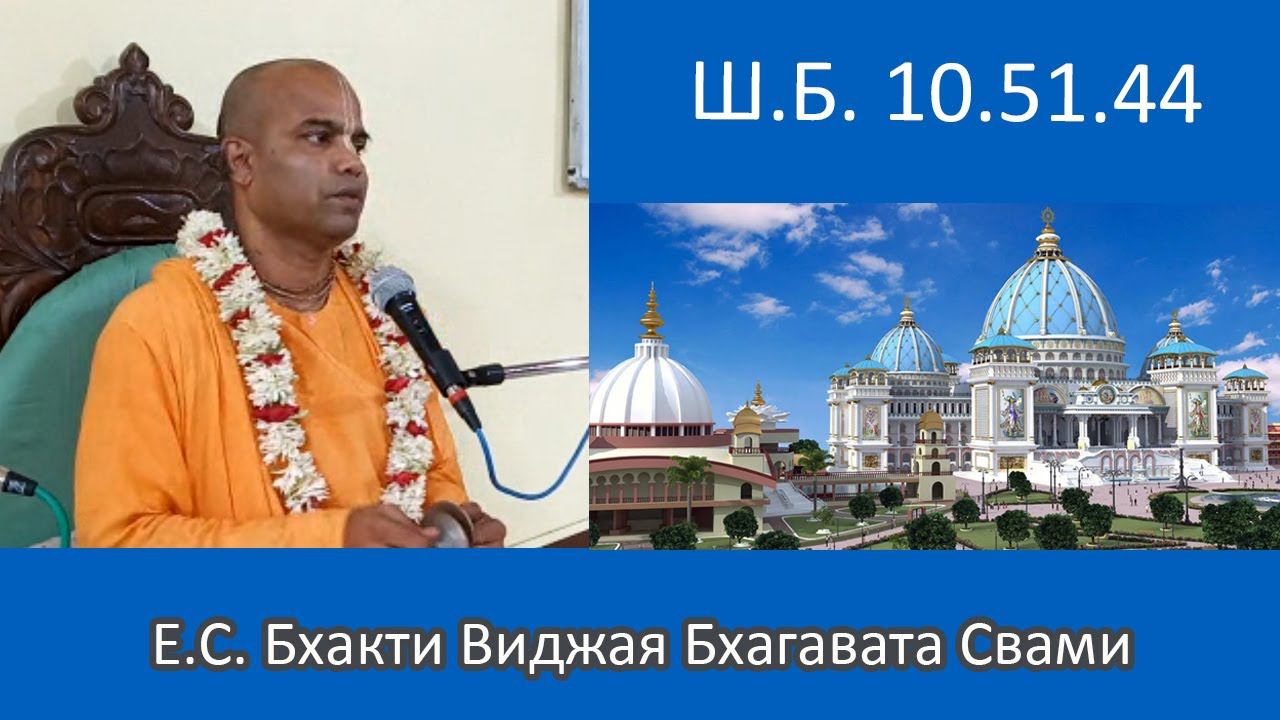 Ш.Б. 10.51.44

Е.С. Бхакти Виджая Бхагавата Свами